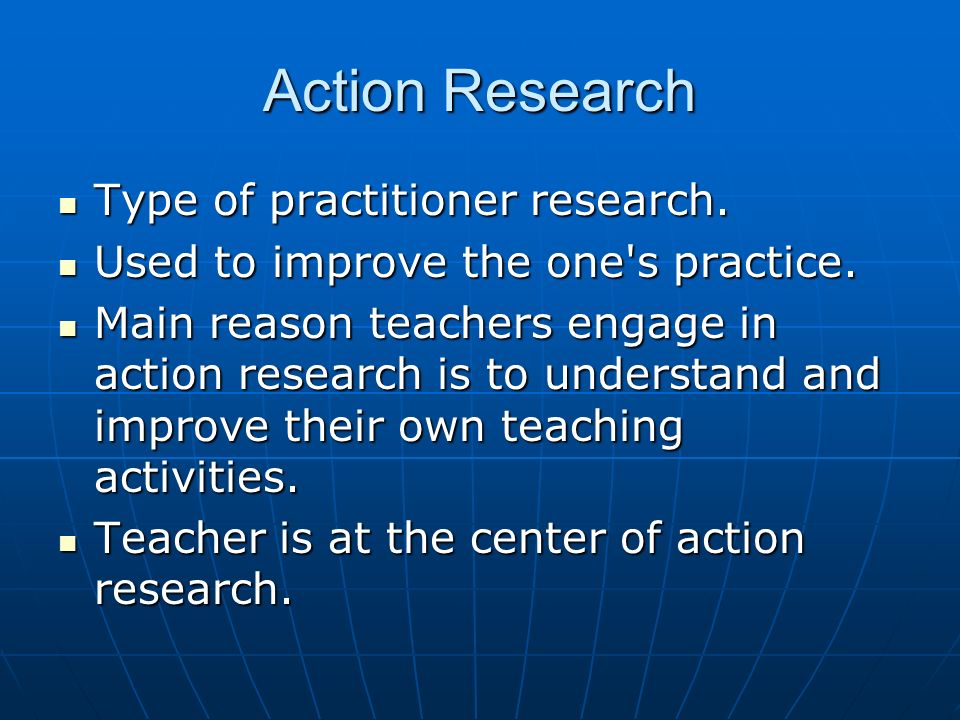 Action Research

- Type of practitioner research.
- Used to improve the one's practice.
- Main reason teachers engage in action research is to understand and improve their own teaching activities.
- Teacher is at the center of action research.